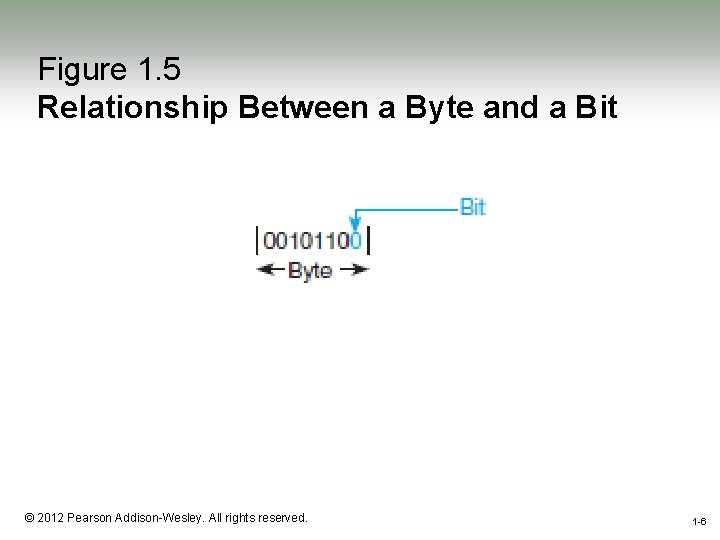 Figure 1.5
Relationship Between a Byte and a Bit

Bit

00101100

Byte

© 2012 Pearson Addison-Wesley. All rights reserved.

1-6